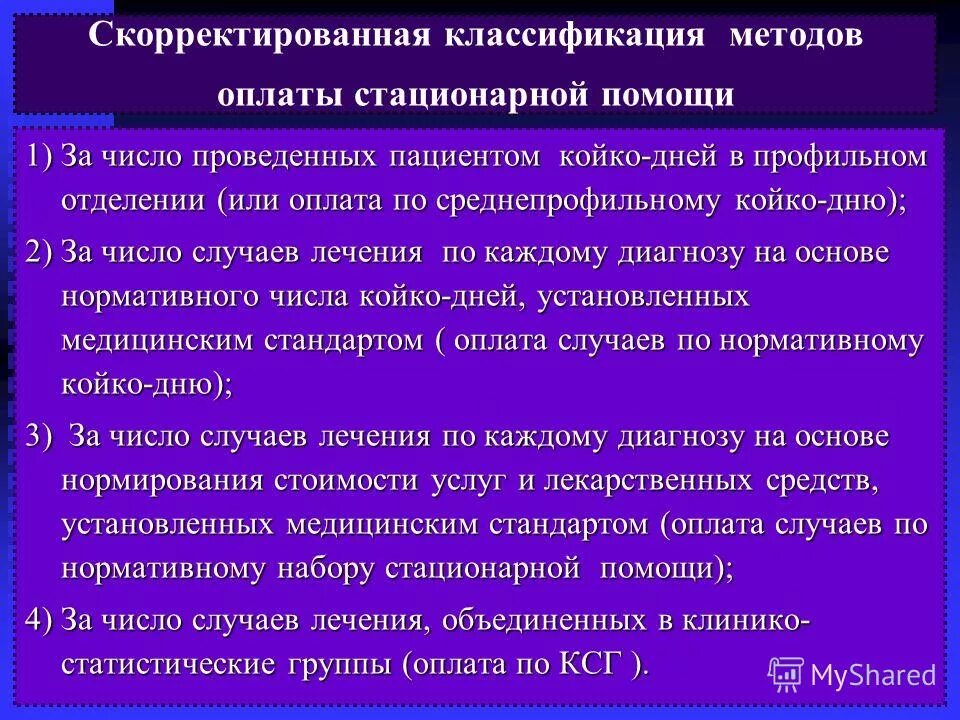 Скорректированная классификация методов оплаты стационарной помощи

1) За число проведенных пациентом койко-дней в профильном отделении (или оплата по среднепрофильному койко-дню);

2) За число случаев лечения по каждому диагнозу на основе нормативного числа койко-дней, установленных медицинским стандартом ( оплата случаев по нормативному койко-дню);

3) За число случаев лечения по каждому диагнозу на основе нормирования стоимости услуг и лекарственных средств, установленных медицинским стандартом (оплата случаев по нормативному набору стационарной помощи);

4) За число случаев лечения, объединенных в клинико-статистические группы (оплата по КСГ ).

MyShared